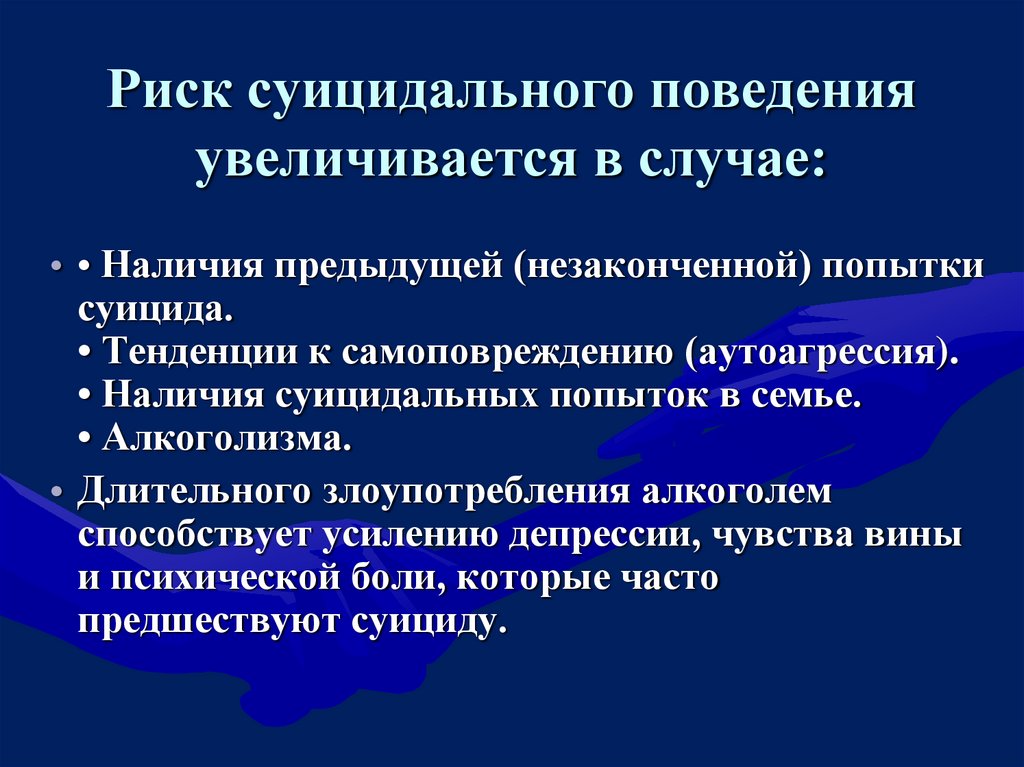 Риск суицидального поведения увеличивается в случае:

• • Наличия предыдущей (незаконченной) попытки суицида.
• Тенденции к самоповреждению (аутоагрессия).
• Наличия суицидальных попыток в семье.
• Алкоголизма.

• Длительного злоупотребления алкоголем способствует усилению депрессии, чувства вины и психической боли, которые часто предшествуют суициду.